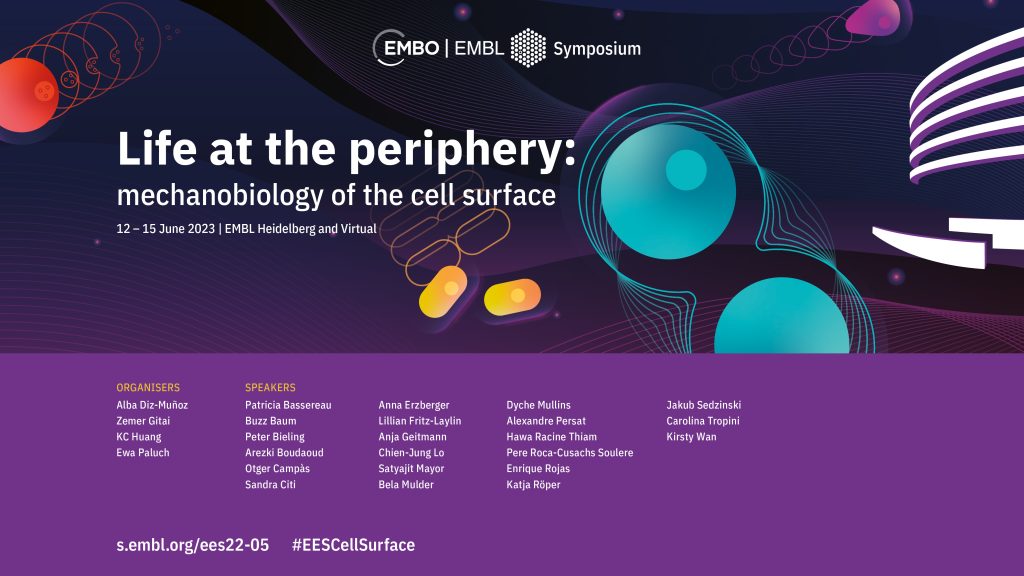 EMBO | EMBL Symposium

Life at the periphery: mechanobiology of the cell surface

12 – 15 June 2023 | EMBL Heidelberg and Virtual

ORGANISERS
Alba Diz-Muñoz
Zemer Gitai
KC Huang
Ewa Paluch

SPEAKERS
Patricia Bassereau
Buzz Baum
Peter Bieling
Arezki Boudaoud
Otger Campàs
Sandra Citi

Anna Erzberger
Lillian Fritz-Laylin
Anja Geitmann
Chien-Jung Lo
Satyajit Mayor
Bela Mulder

Dyche Mullins
Alexandre Persat
Hawa Racine Thiam
Pere Roca-Cusachs Soulere
Enrique Rojas
Katja Röper

Jakub Sedzinski
Carolina Tropini
Kirsty Wan

s.embl.org/ees22-05 #EESCellSurface